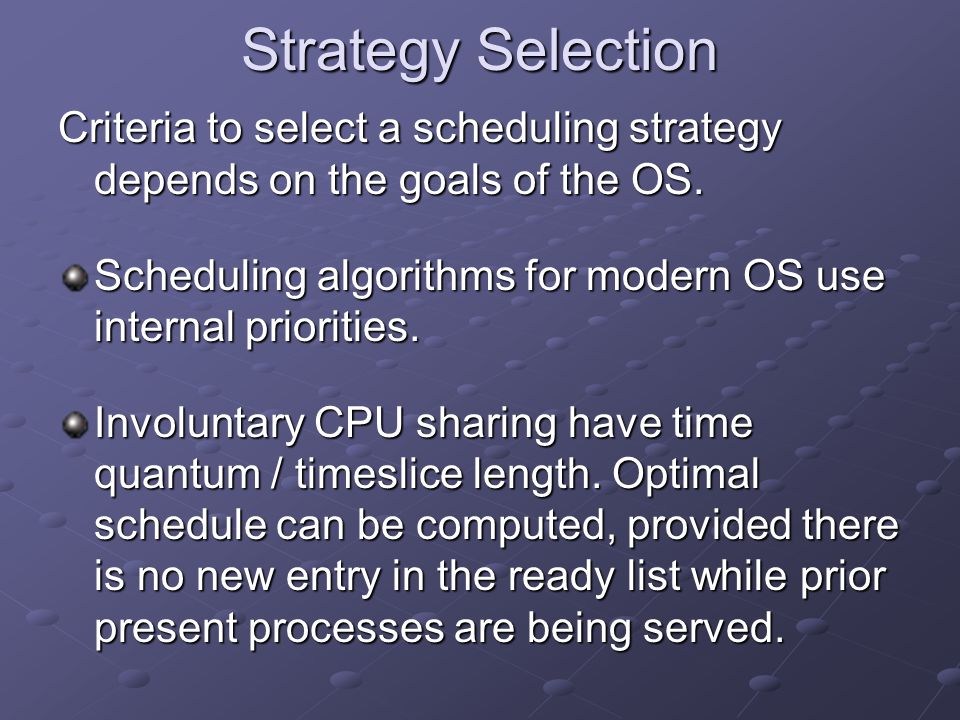 Strategy Selection

Criteria to select a scheduling strategy depends on the goals of the OS.

Scheduling algorithms for modern OS use internal priorities.

Involuntary CPU sharing have time quantum / timeslice length. Optimal schedule can be computed, provided there is no new entry in the ready list while prior present processes are being served.